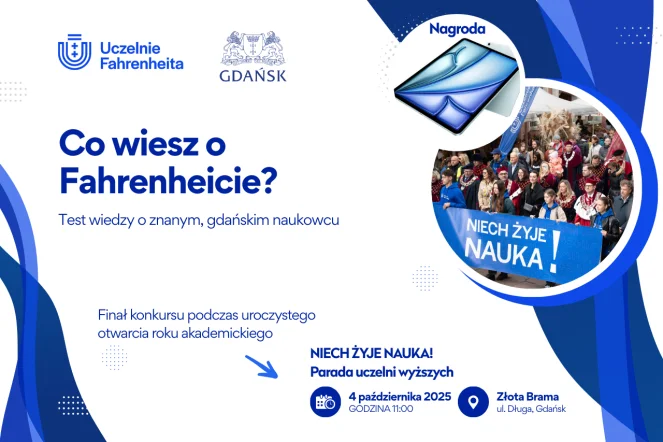 Uczelnie Fahrenheita

GDAŃSK

Nagroda

Co wiesz o Fahrenheicie?

Test wiedzy o znanym, gdańskim naukowcu

NIECH ŻYJE NAUKA!

Finał konkursu podczas uroczystego otwarcia roku akademickiego

NIECH ŻYJE NAUKA!
Parada uczelni wyższych

4 października 2025
GODZINA 11:00

Złota Brama
ul. Długa, Gdańsk